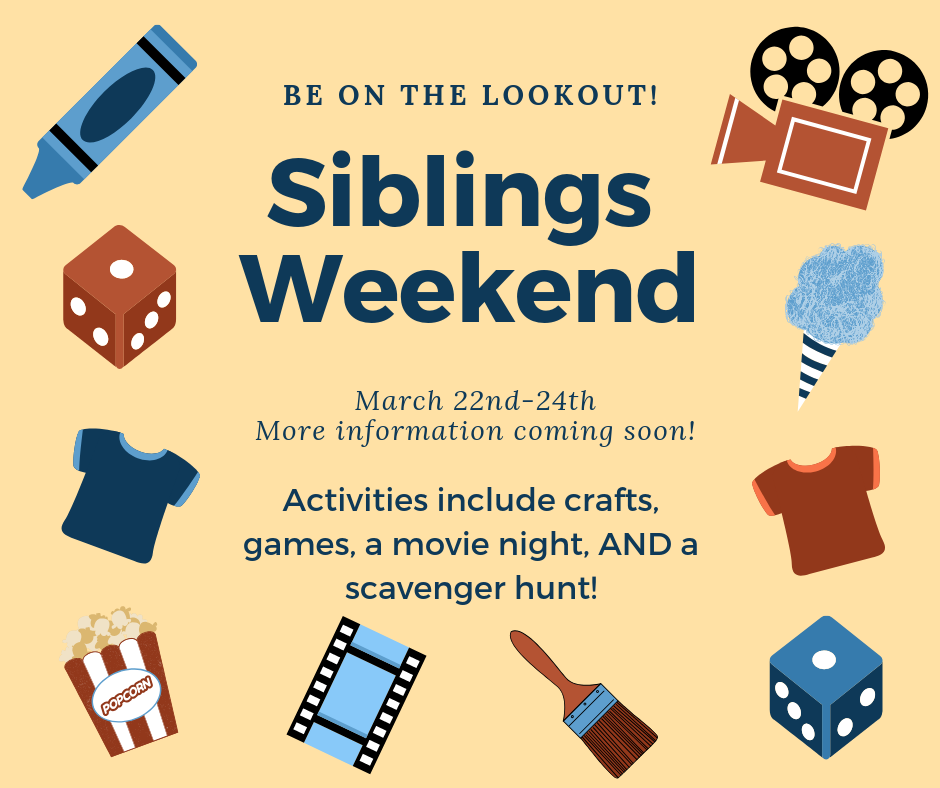 BE ON THE LOOKOUT!

Siblings Weekend

March 22nd-24th
More information coming soon!

Activities include crafts, games, a movie night, AND a scavenger hunt!

POPCORN